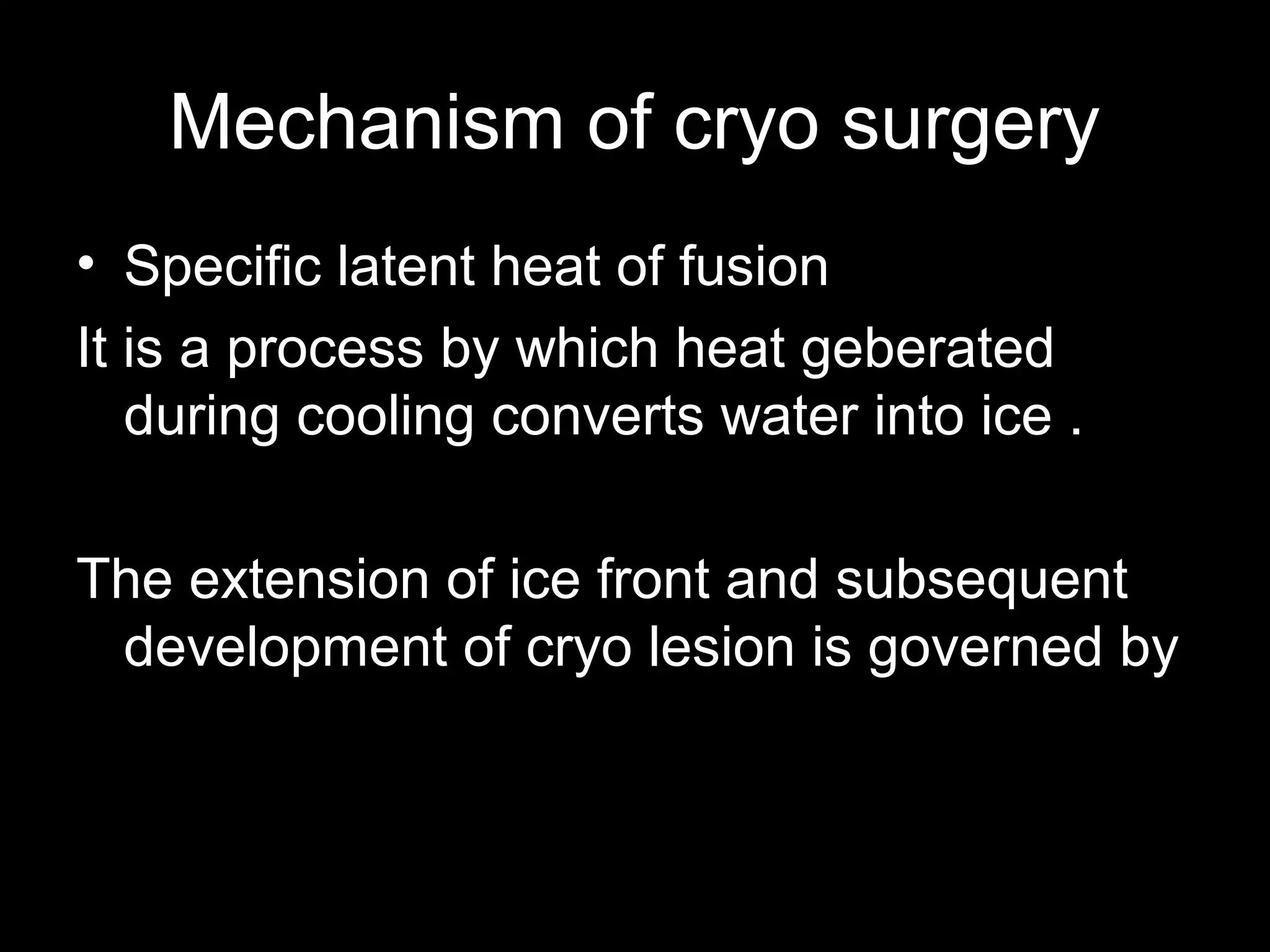 Mechanism of cryo surgery

• Specific latent heat of fusion

It is a process by which heat geberated during cooling converts water into ice .

The extension of ice front and subsequent development of cryo lesion is governed by